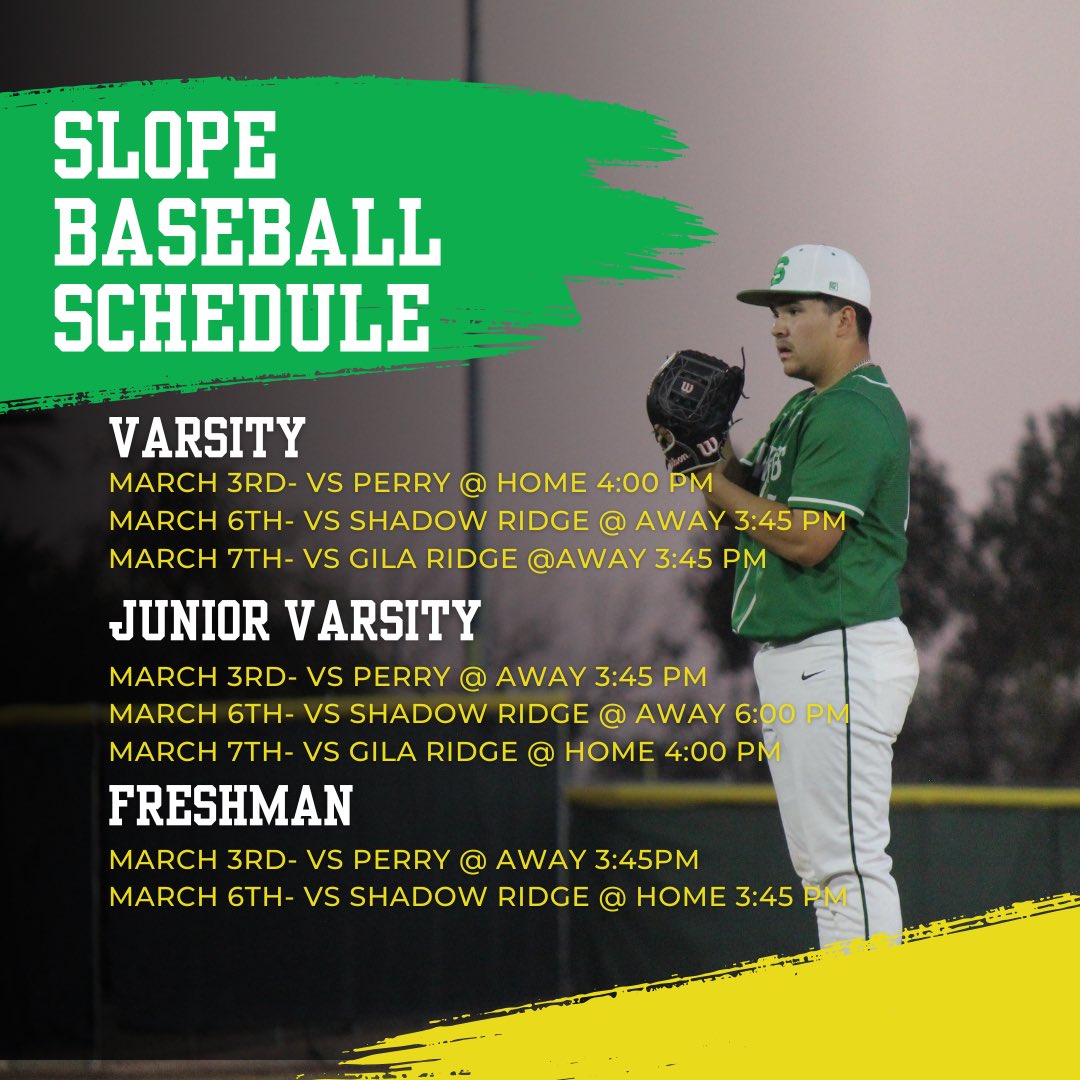 SLOPE BASEBALL SCHEDULE

VARSITY

MARCH 3RD- VS PERRY @ HOME 4:00 PM
MARCH 6TH- VS SHADOW RIDGE @ AWAY 3:45 PM
MARCH 7TH- VS GILA RIDGE @AWAY 3:45 PM

JUNIOR VARSITY

MARCH 3RD- VS PERRY @ AWAY 3:45 PM
MARCH 6TH- VS SHADOW RIDGE @ AWAY 6:00 PM
MARCH 7TH- VS GILA RIDGE @ HOME 4:00 PM

FRESHMAN

MARCH 3RD- VS PERRY @ AWAY 3:45PM
MARCH 6TH- VS SHADOW RIDGE @ HOME 3:45 PM